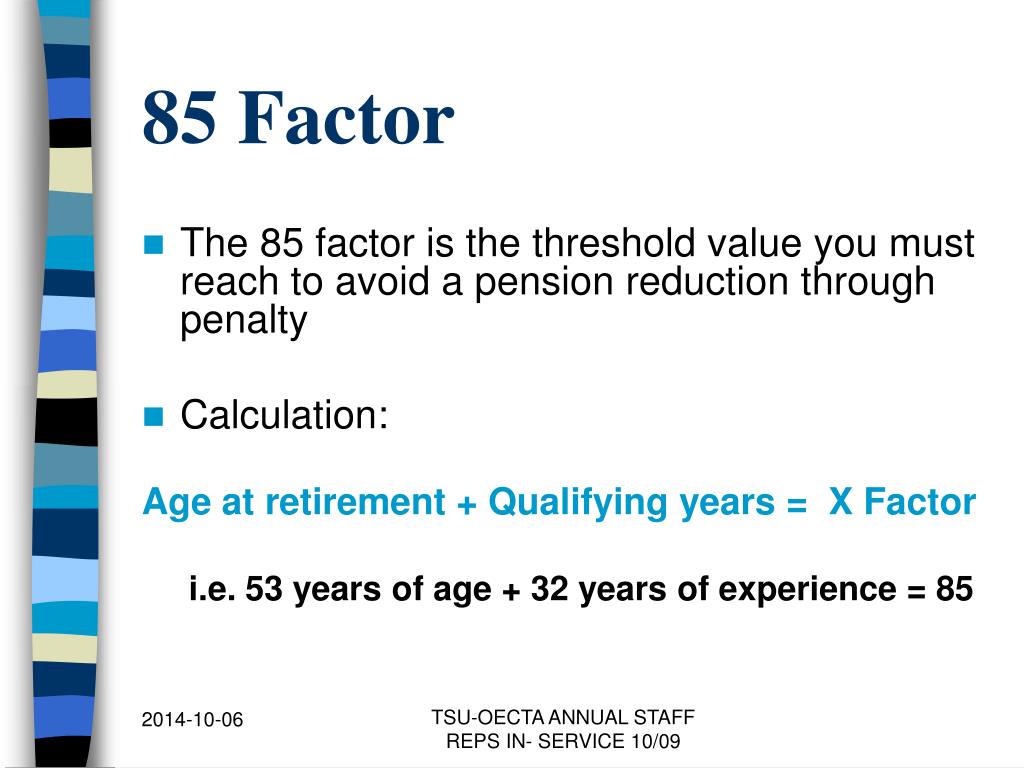 85 Factor

The 85 factor is the threshold value you must reach to avoid a pension reduction through penalty

Calculation:

Age at retirement + Qualifying years = X Factor

i.e. 53 years of age + 32 years of experience = 85

2014-10-06

TSU-OECTA ANNUAL STAFF REPS IN- SERVICE 10/09